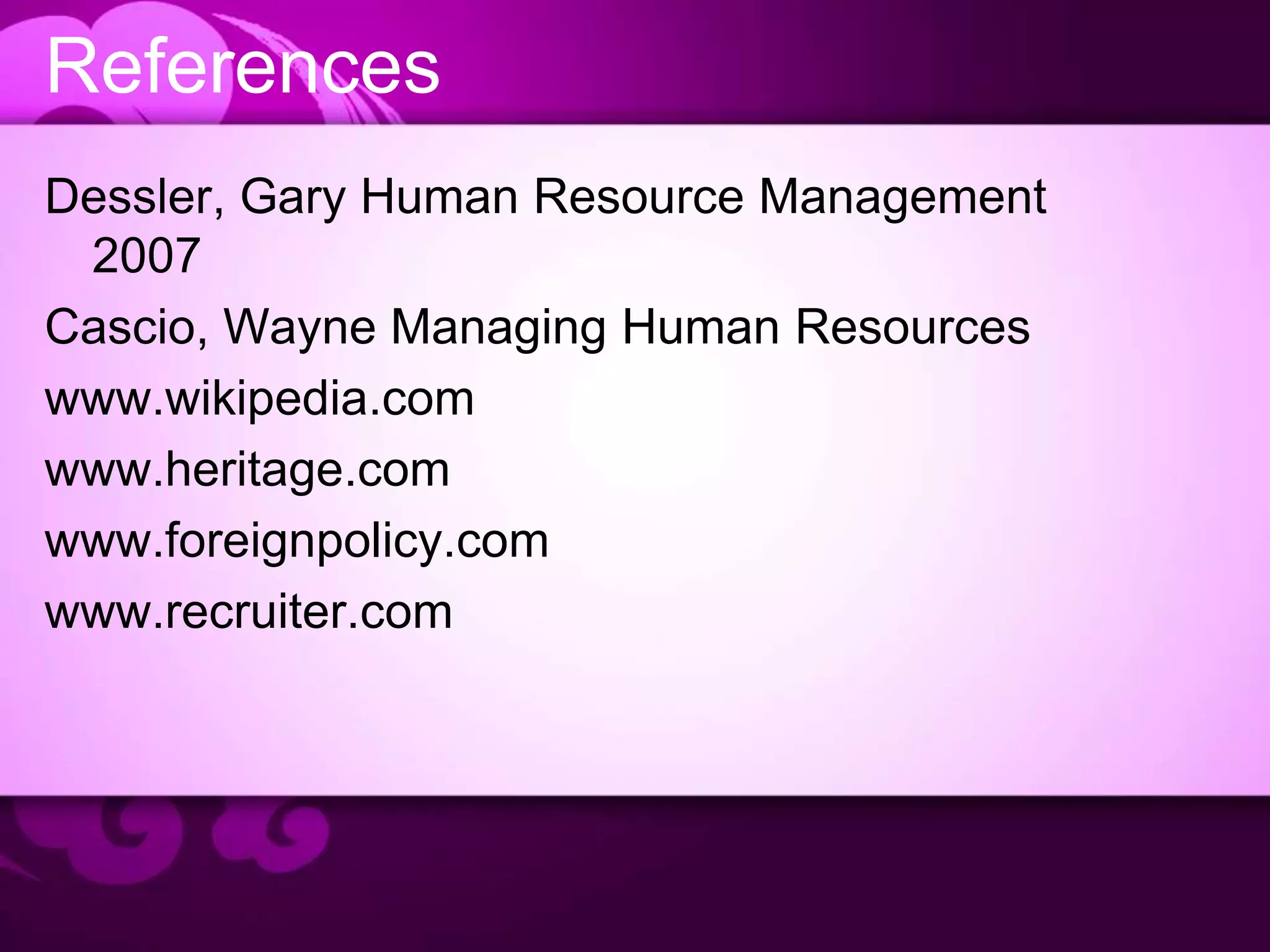 References

Dessler, Gary Human Resource Management 2007

Cascio, Wayne Managing Human Resources

www.wikipedia.com

www.heritage.com

www.foreignpolicy.com

www.recruiter.com